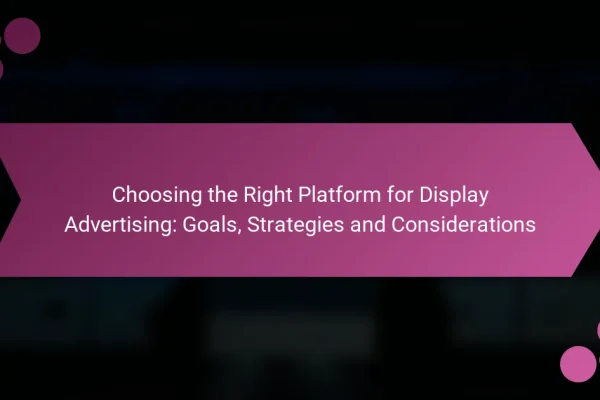 Choosing the Right Platform for Display Advertising: Goals, Strategies and Considerations